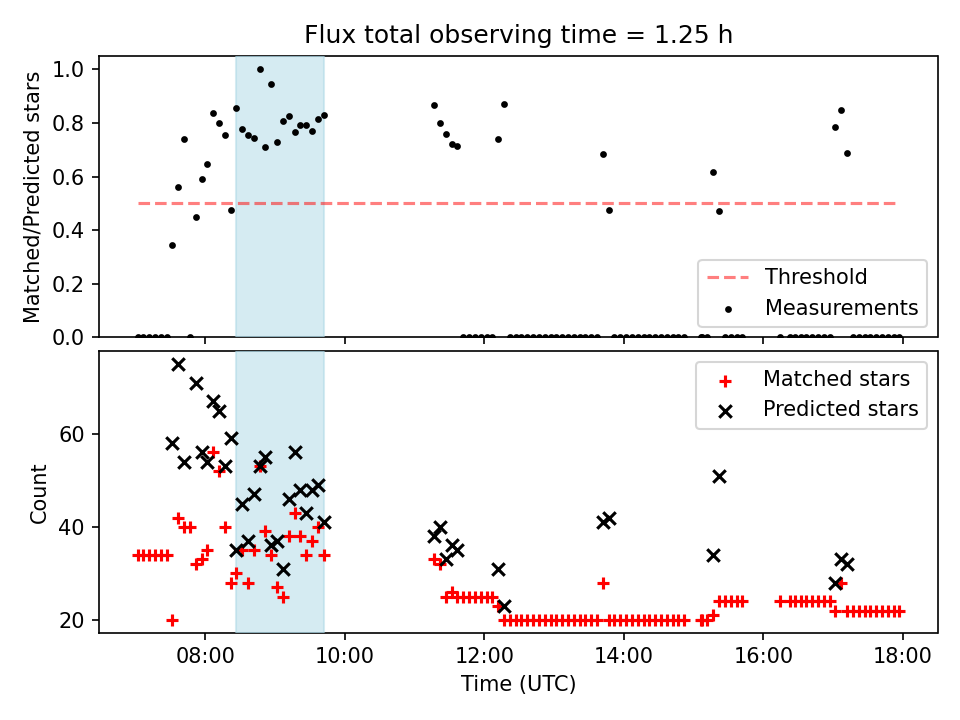 Flux total observing time = 1.25 h

Matched/Predicted stars

1.0
0.8
0.6
0.4
0.2
0.0

Threshold
Measurements

Count

60
40
20

Matched stars
Predicted stars

08:00
10:00
12:00
14:00
16:00
18:00

Time (UTC)